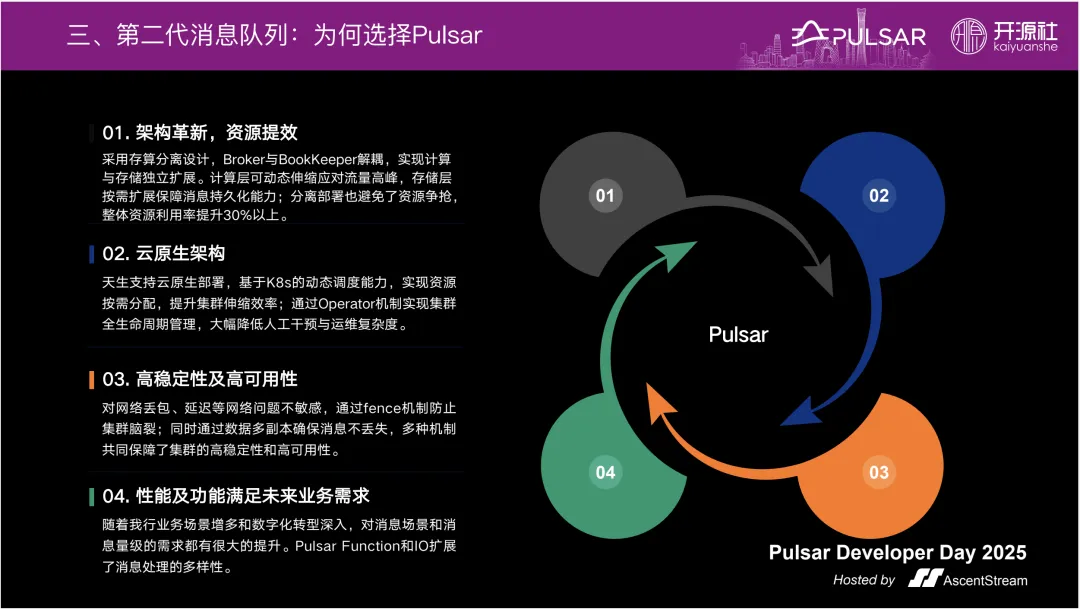 三、第二代消息队列：为何选择Pulsar

PULSAR

开源社
kaiyuanshe

01. 架构革新，资源提效

采用存算分离设计，Broker与BookKeeper解耦，实现计算与存储独立扩展。计算层可动态伸缩应对流量高峰，存储层按需扩展保障消息持久化能力；分离部署也避免了资源争抢，整体资源利用率提升30%以上。

02. 云原生架构

天生支持云原生部署，基于K8s的动态调度能力，实现资源按需分配，提升集群伸缩效率；通过Operator机制实现集群全生命周期管理，大幅降低人工干预与运维复杂度。

03. 高稳定性及高可用性

对网络丢包、延迟等网络问题不敏感，通过fence机制防止集群脑裂；同时通过数据多副本确保消息不丢失，多种机制共同保障了集群的高稳定性和高可用性。

04. 性能及功能满足未来业务需求

随着我行业务场景增多和数字化转型深入，对消息场景和消息量级的需求都有很大的提升。Pulsar Function和IO扩展了消息处理的多样性。

01

02

Pulsar

04

03

Pulsar Developer Day 2025

Hosted by AscentStream